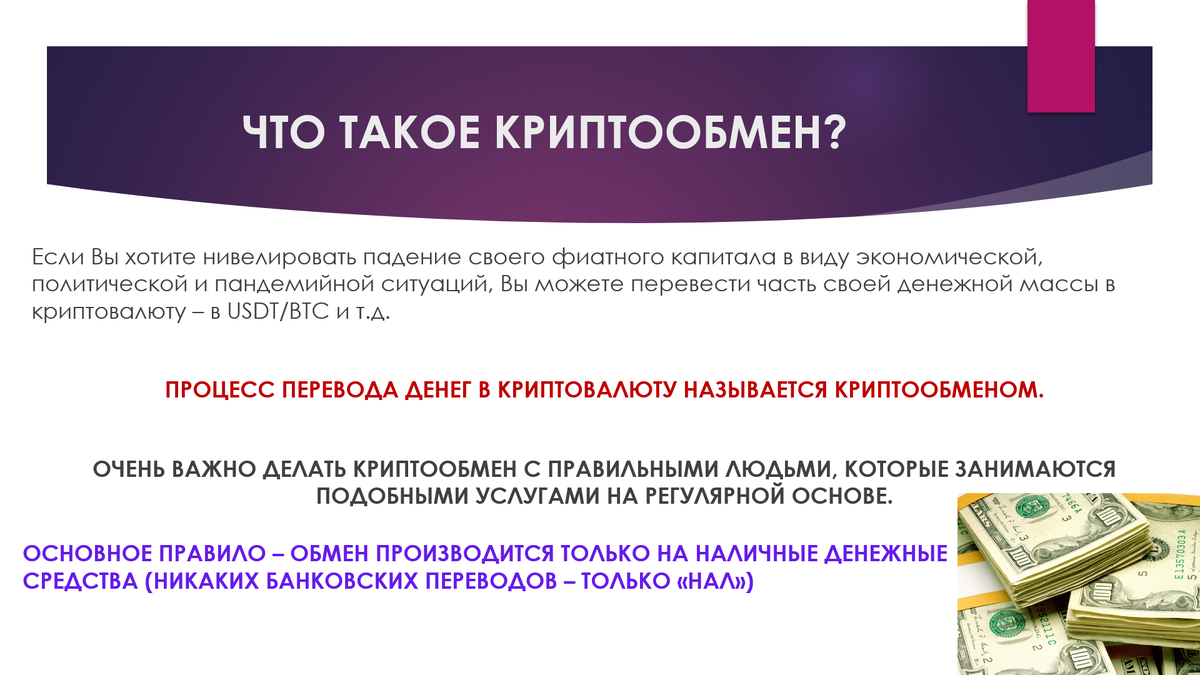 ЧТО ТАКОЕ КРИПТООБМЕН?

Если Вы хотите нивелировать падение своего фиатного капитала в виду экономической, политической и пандемийной ситуаций, Вы можете перевести часть своей денежной массы в криптовалюту – в USDT/BTC и т.д.

ПРОЦЕСС ПЕРЕВОДА ДЕНЕГ В КРИПТОВАЛЮТУ НАЗЫВАЕТСЯ КРИПТООБМЕНОМ.

ОЧЕНЬ ВАЖНО ДЕЛАТЬ КРИПТООБМЕН С ПРАВИЛЬНЫМИ ЛЮДЬМИ, КОТОРЫЕ ЗАНИМАЮТСЯ ПОДОБНЫМИ УСЛУГАМИ НА РЕГУЛЯРНОЙ ОСНОВЕ.

ОСНОВНОЕ ПРАВИЛО – ОБМЕН ПРОИЗВОДИТСЯ ТОЛЬКО НА НАЛИЧНЫЕ ДЕНЕЖНЫЕ СРЕДСТВА (НИКАКИХ БАНКОВСКИХ ПЕРЕВОДОВ – ТОЛЬКО «НАЛ»)